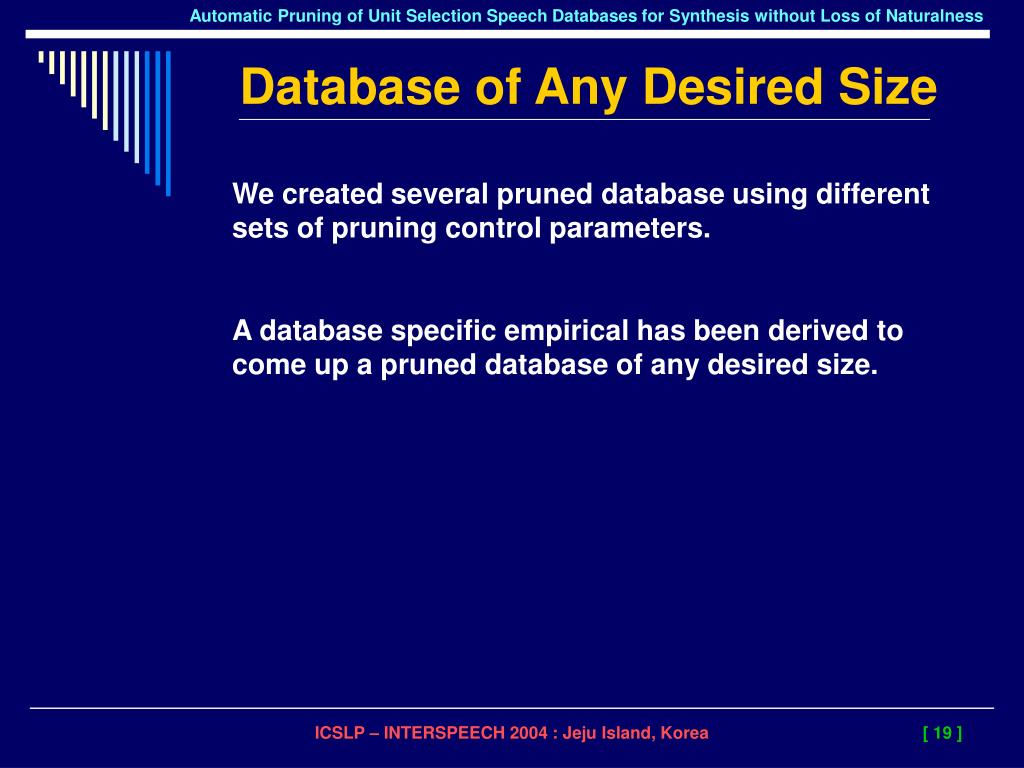 Automatic Pruning of Unit Selection Speech Databases for Synthesis without Loss of Naturalness

Database of Any Desired Size

We created several pruned database using different sets of pruning control parameters.

A database specific empirical has been derived to come up a pruned database of any desired size.

ICSLP – INTERSPEECH 2004 : Jeju Island, Korea

[ 19 ]